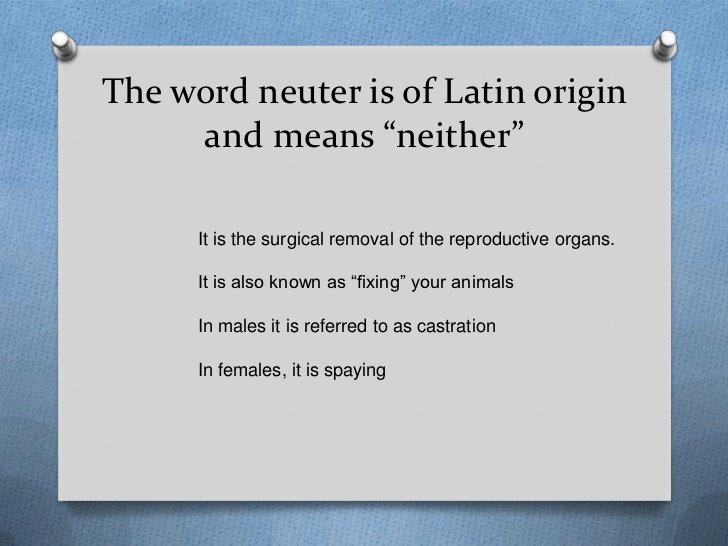 The word neuter is of Latin origin and means “neither”

It is the surgical removal of the reproductive organs.

It is also known as “fixing” your animals

In males it is referred to as castration

In females, it is spaying